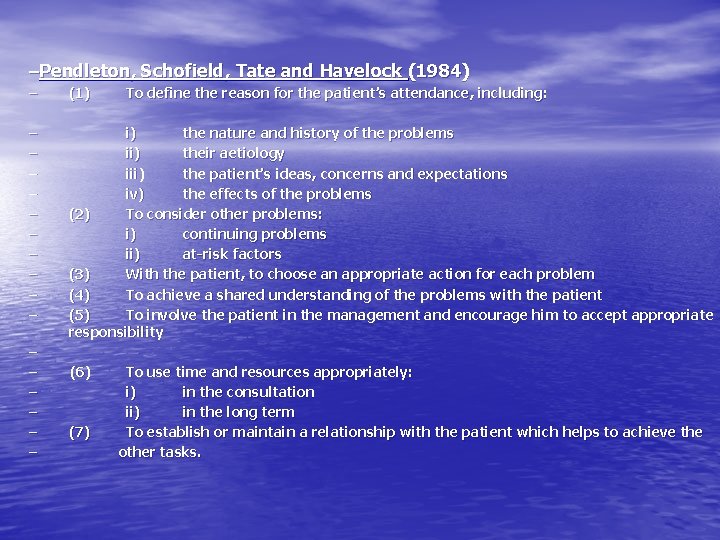 –Pendleton, Schofield, Tate and Havelock (1984)
– (1) To define the reason for the patient's attendance, including:

– i) the nature and history of the problems
– ii) their aetiology
– iii) the patient's ideas, concerns and expectations
– iv) the effects of the problems
– (2) To consider other problems:
– i) continuing problems
– ii) at-risk factors
– (3) With the patient, to choose an appropriate action for each problem
– (4) To achieve a shared understanding of the problems with the patient
– (5) To involve the patient in the management and encourage him to accept appropriate responsibility
–
– (6) To use time and resources appropriately:
– i) in the consultation
– ii) in the long term
– (7) To establish or maintain a relationship with the patient which helps to achieve the
– other tasks.